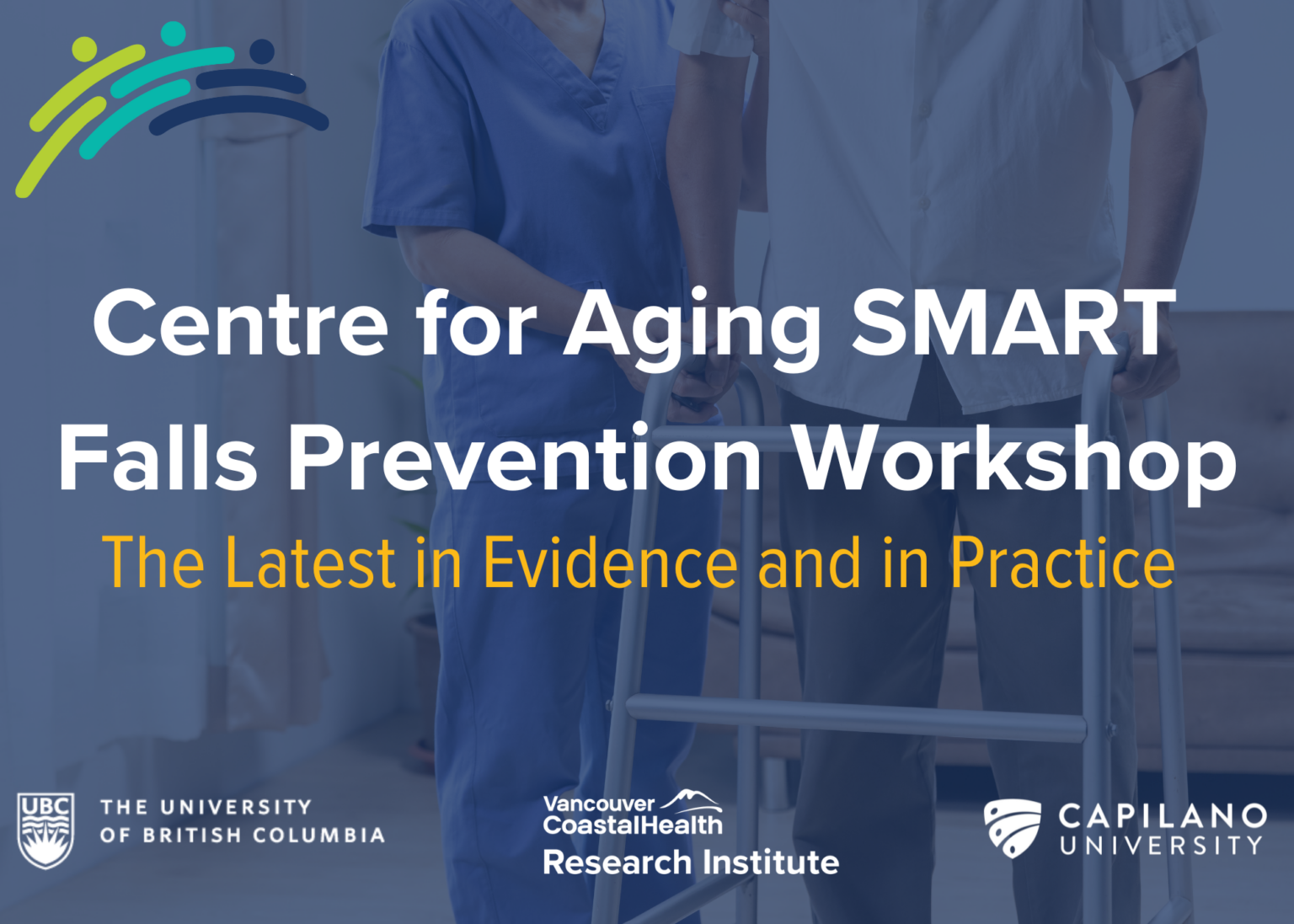 Centre for Aging SMART Falls Prevention Workshop

The Latest in Evidence and in Practice

UBC THE UNIVERSITY OF BRITISH COLUMBIA

Vancouver CoastalHealth Research Institute

CAPILANO UNIVERSITY